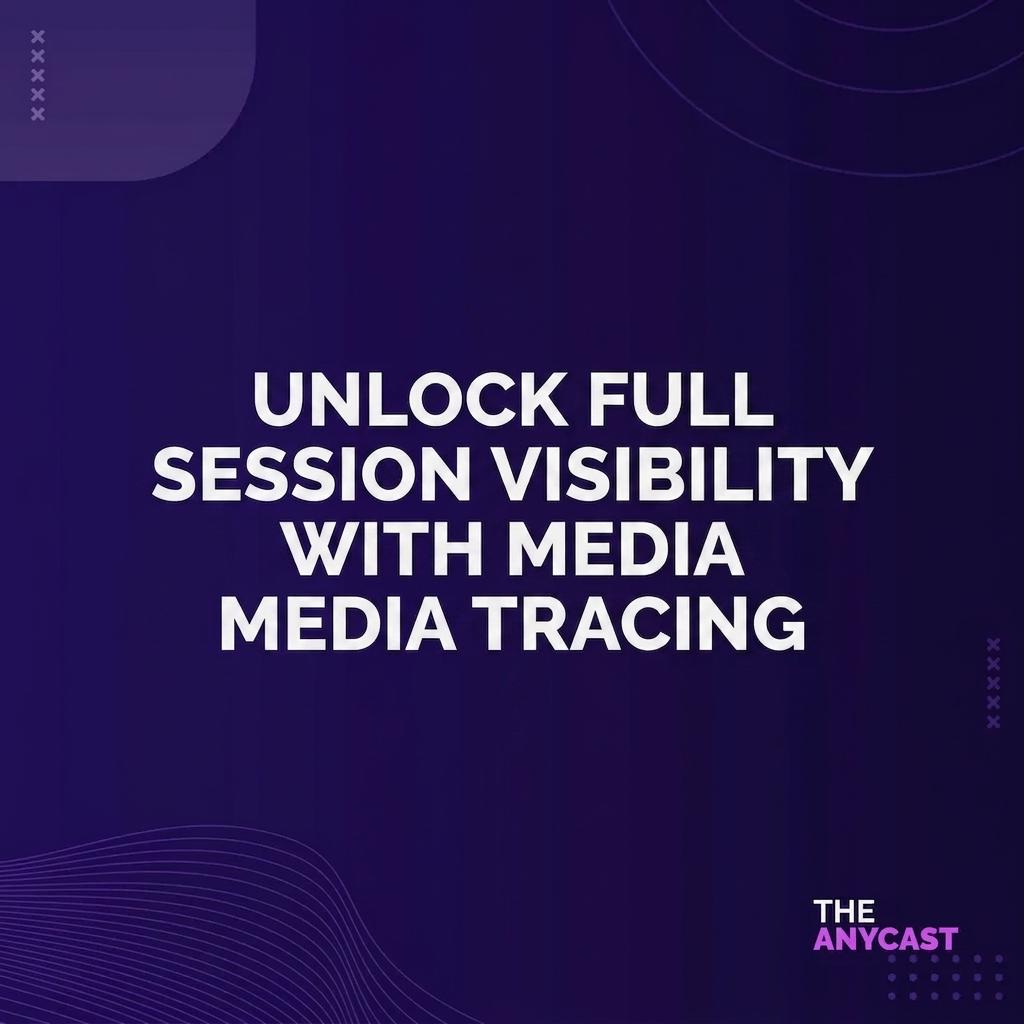 UNLOCK FULL SESSION VISIBILITY WITH MEDIA MEDIA TRACING

THE
ANYCAST